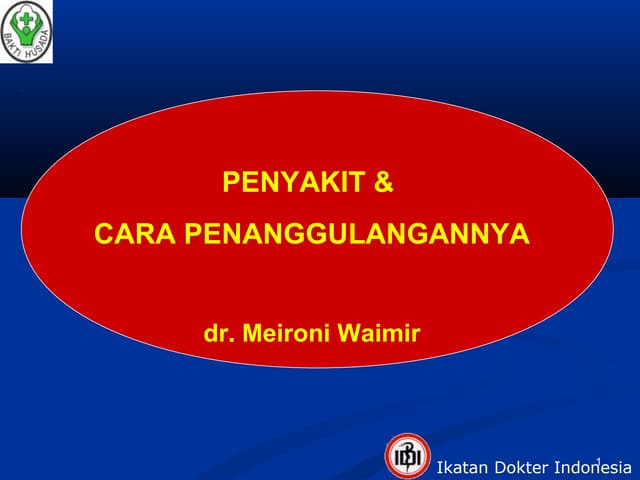 BAKTI HUSADA

PENYAKIT &

CARA PENANGGULANGANNYA

dr. Meironi Waimir

IDI

Ikatan Dokter Indonesia

1